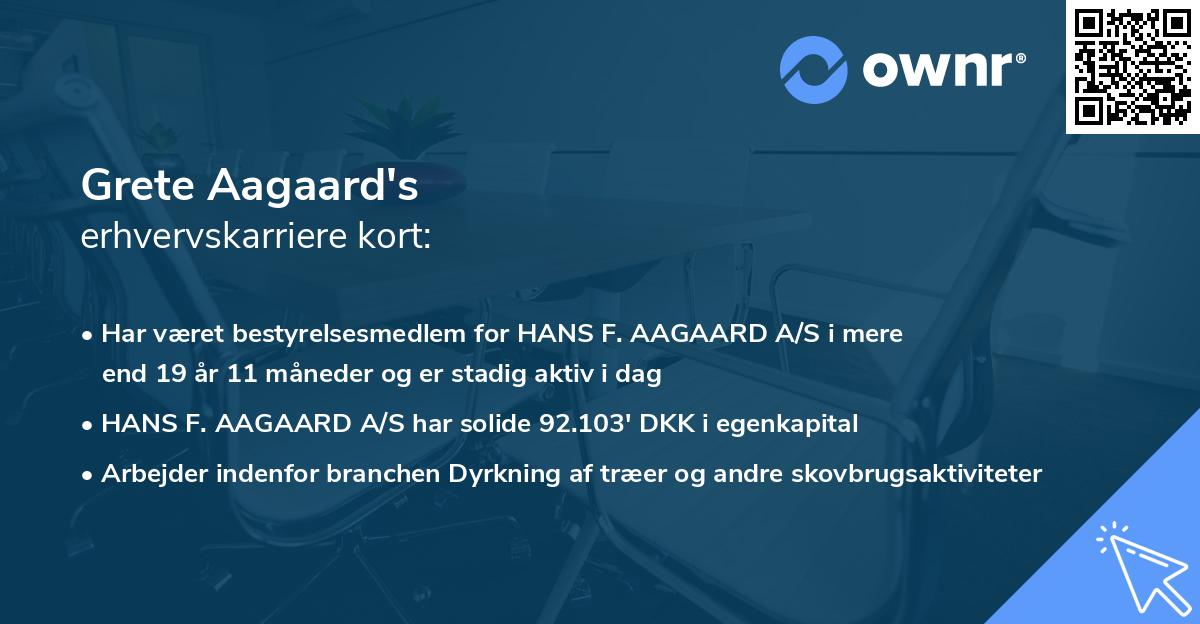 ownr®

Grete Aagaard's
erhvervskarriere kort:

• Har været bestyrelsesmedlem for HANS F. AAGAARD A/S i mere end 19 år 11 måneder og er stadig aktiv i dag
• HANS F. AAGAARD A/S har solide 92.103' DKK i egenkapital
• Arbejder indenfor branchen Dyrkning af træer og andre skovbrugsaktiviteter